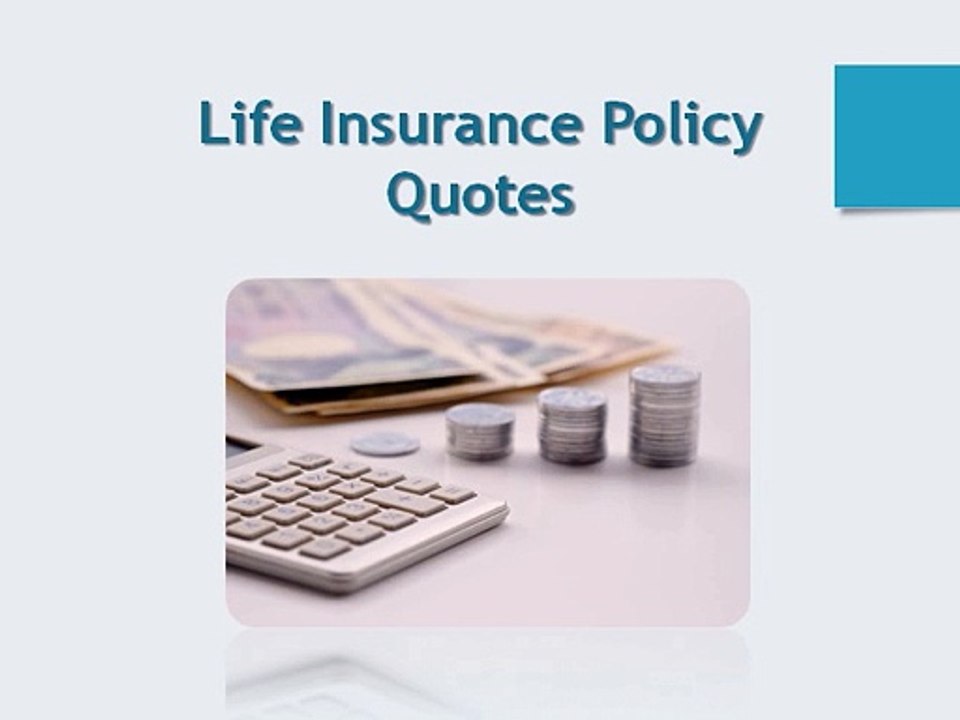 Life Insurance Policy Quotes